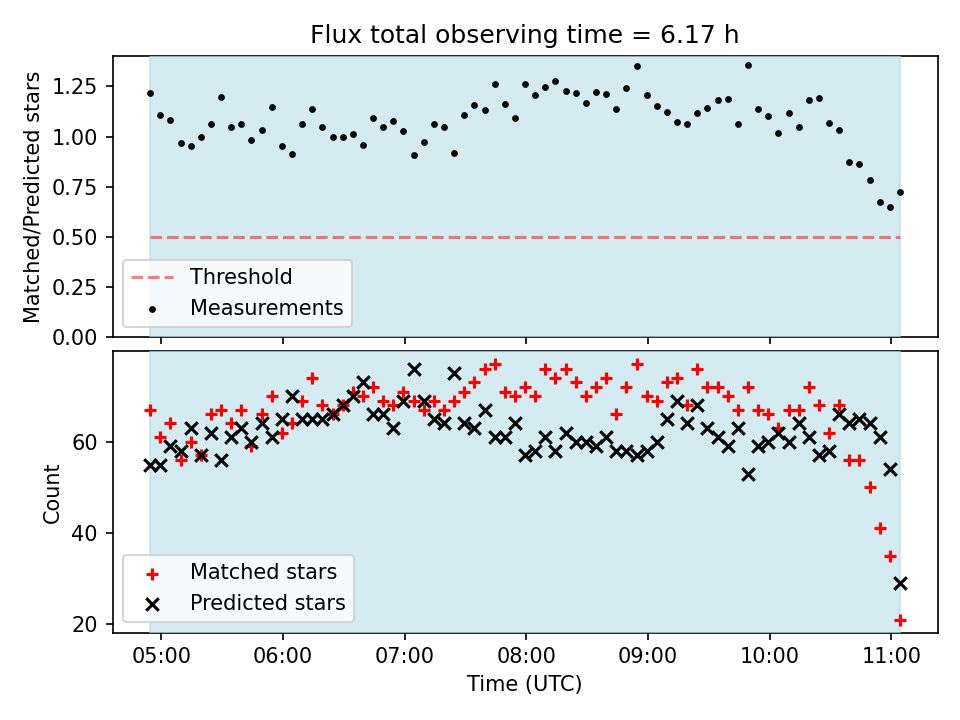 Flux total observing time = 6.17 h

Matched/Predicted stars

1.25
1.00
0.75
0.50
0.25
0.00

Threshold
Measurements

Count

60
40
20

Matched stars
Predicted stars

05:00 06:00 07:00 08:00 09:00 10:00 11:00

Time (UTC)